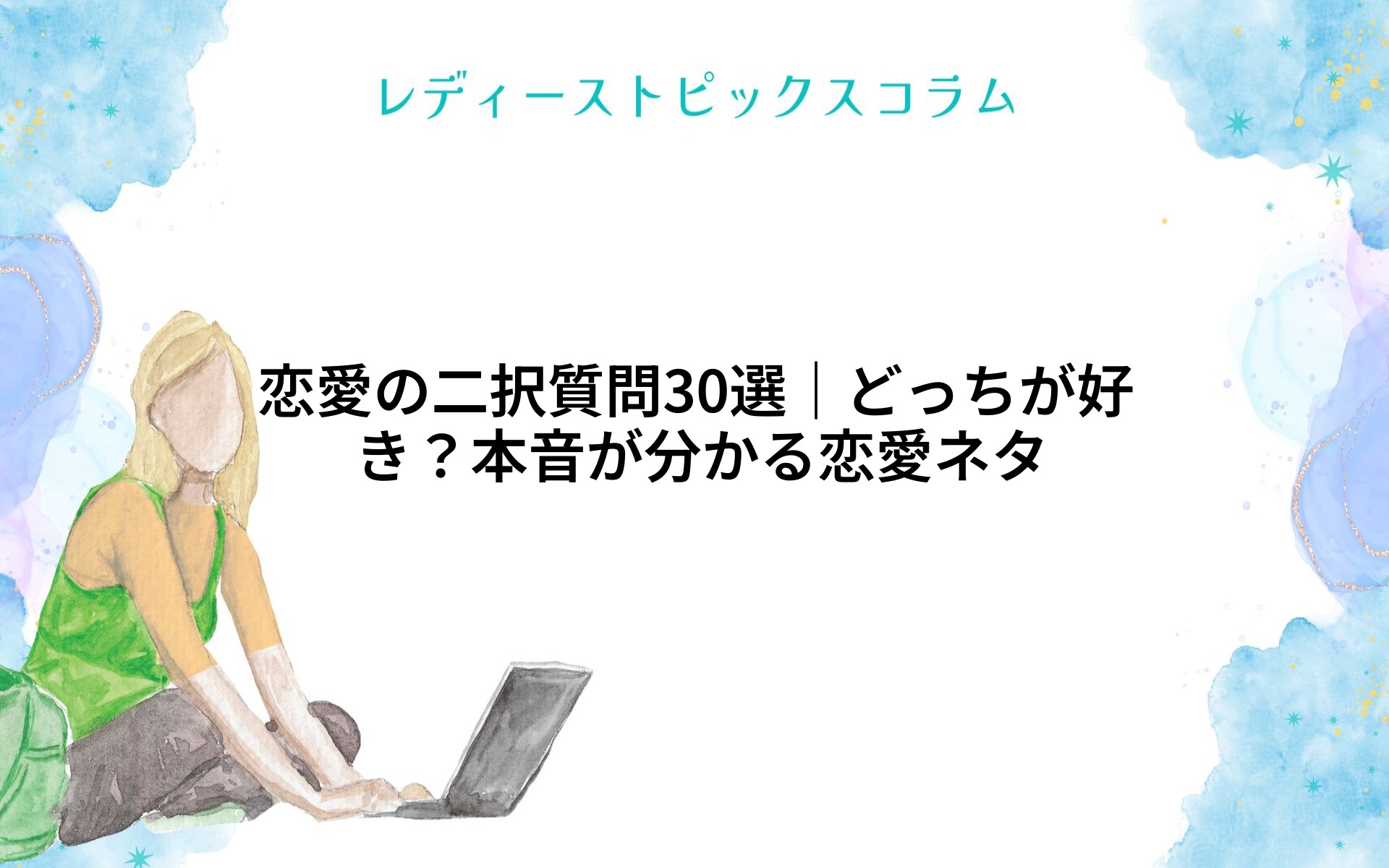 レディーストピックスコラム

恋愛の二択質問30選｜どっちが好き？本音が分かる恋愛ネタ